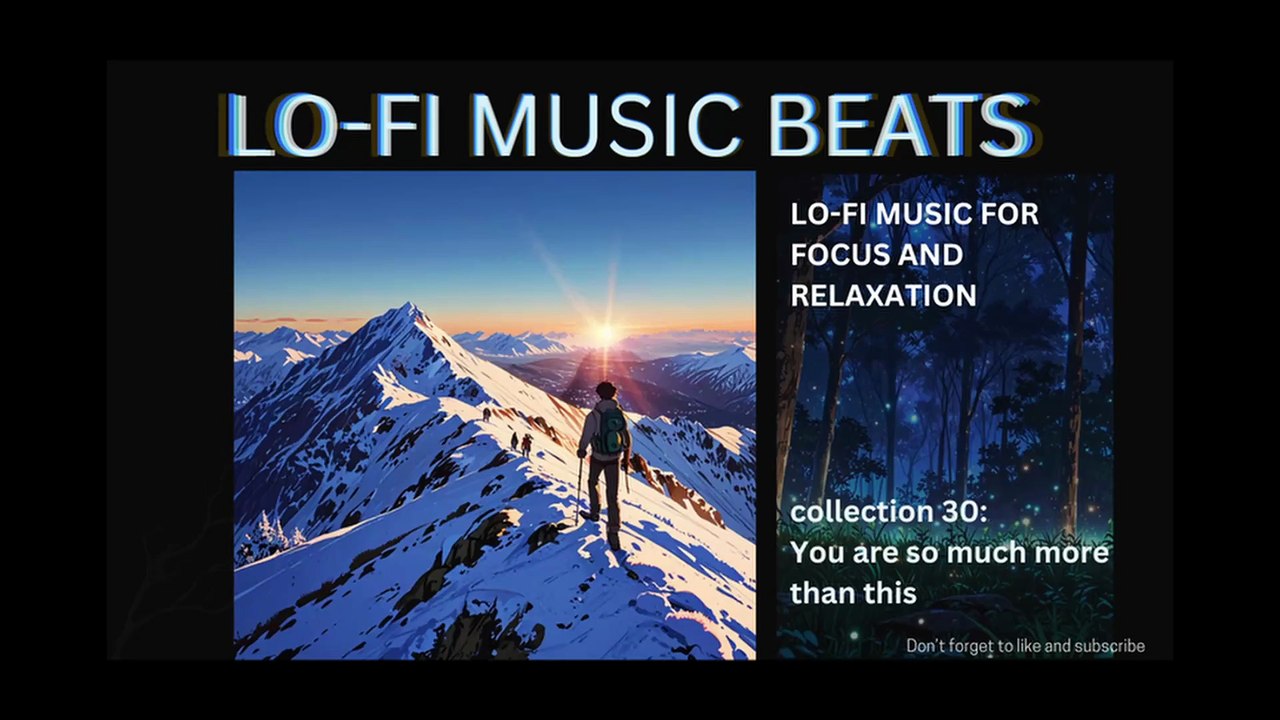 LO-FI MUSIC BEATS

LO-FI MUSIC FOR FOCUS AND RELAXATION

collection 30: You are so much more than this

Don't forget to like and subscribe